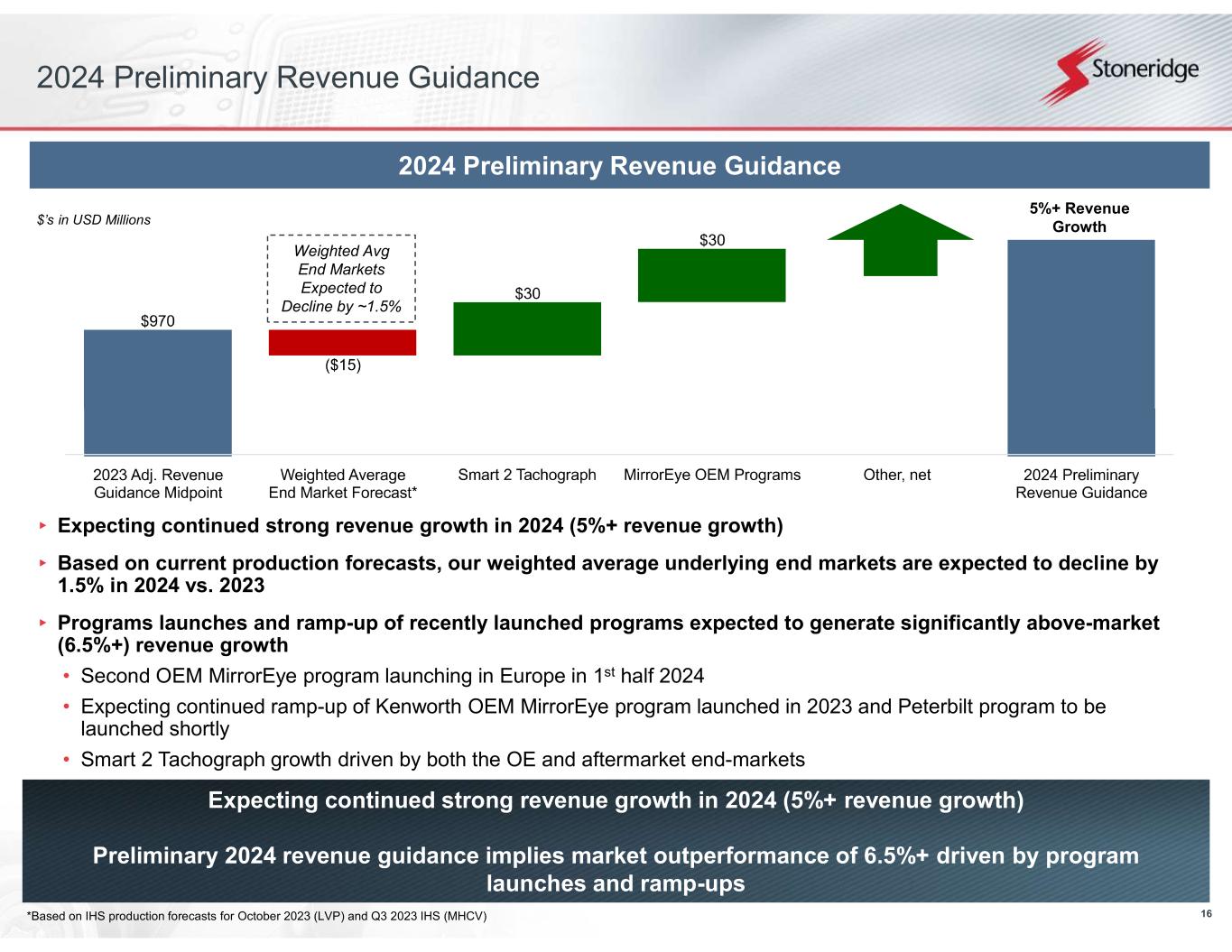 2024 Preliminary Revenue Guidance

Stoneridge

2024 Preliminary Revenue Guidance

$'s in USD Millions

Weighted Avg End Markets Expected to Decline by ~1.5%

5%+ Revenue Growth

$970

($15)

$30

$30

2023 Adj. Revenue Guidance Midpoint

Weighted Average End Market Forecast*

Smart 2 Tachograph

MirrorEye OEM Programs

Other, net

2024 Preliminary Revenue Guidance

▸ Expecting continued strong revenue growth in 2024 (5%+ revenue growth)

▸ Based on current production forecasts, our weighted average underlying end markets are expected to decline by 1.5% in 2024 vs. 2023

▸ Programs launches and ramp-up of recently launched programs expected to generate significantly above-market (6.5%+) revenue growth

• Second OEM MirrorEye program launching in Europe in 1$^{st}$ half 2024

• Expecting continued ramp-up of Kenworth OEM MirrorEye program launched in 2023 and Peterbilt program to be launched shortly

• Smart 2 Tachograph growth driven by both the OE and aftermarket end-markets

Expecting continued strong revenue growth in 2024 (5%+ revenue growth)

Preliminary 2024 revenue guidance implies market outperformance of 6.5%+ driven by program launches and ramp-ups

*Based on IHS production forecasts for October 2023 (LVP) and Q3 2023 IHS (MHCV)

16